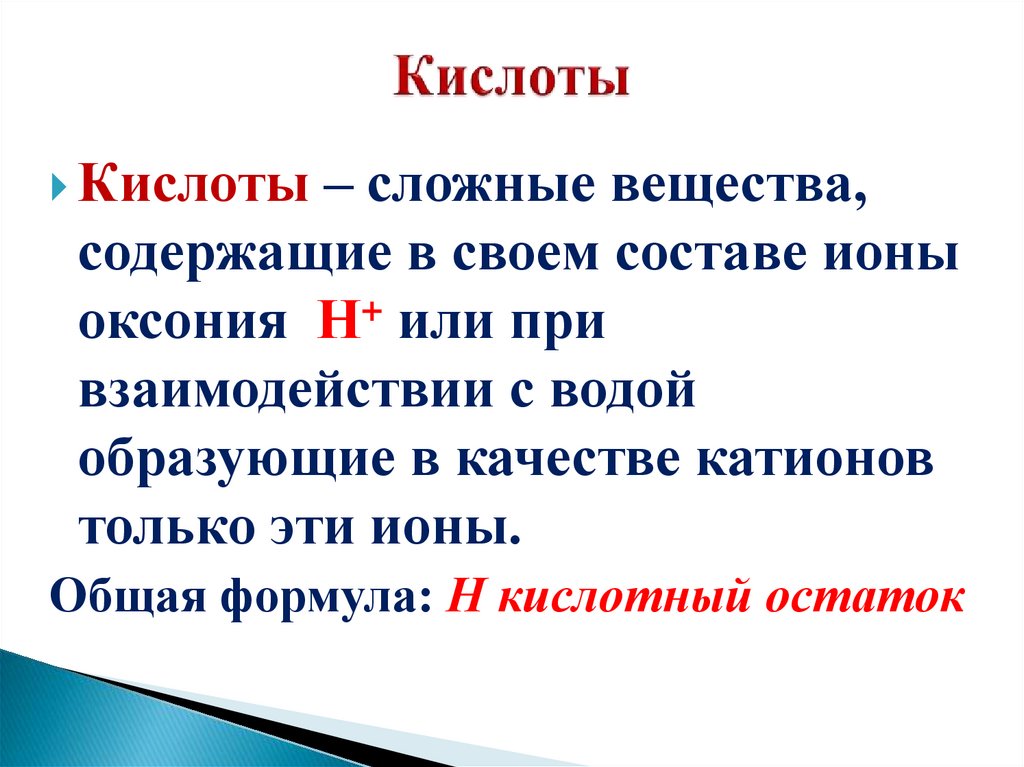 Кислоты

Кислоты – сложные вещества, содержащие в своем составе ионы оксония $H^+$ или при взаимодействии с водой образующие в качестве катионов только эти ионы.

Общая формула: Н кислотный остаток